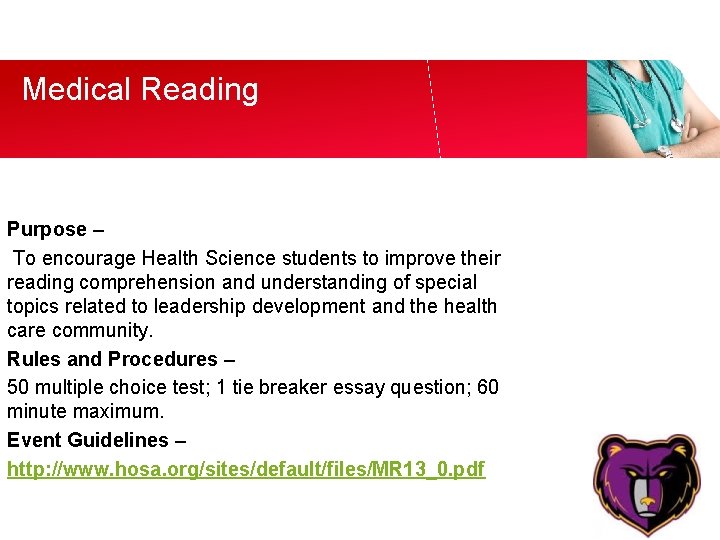 Medical Reading

Purpose –

To encourage Health Science students to improve their reading comprehension and understanding of special topics related to leadership development and the health care community.

Rules and Procedures –

50 multiple choice test; 1 tie breaker essay question; 60 minute maximum.

Event Guidelines –

http://www.hosa.org/sites/default/files/MR13_0.pdf